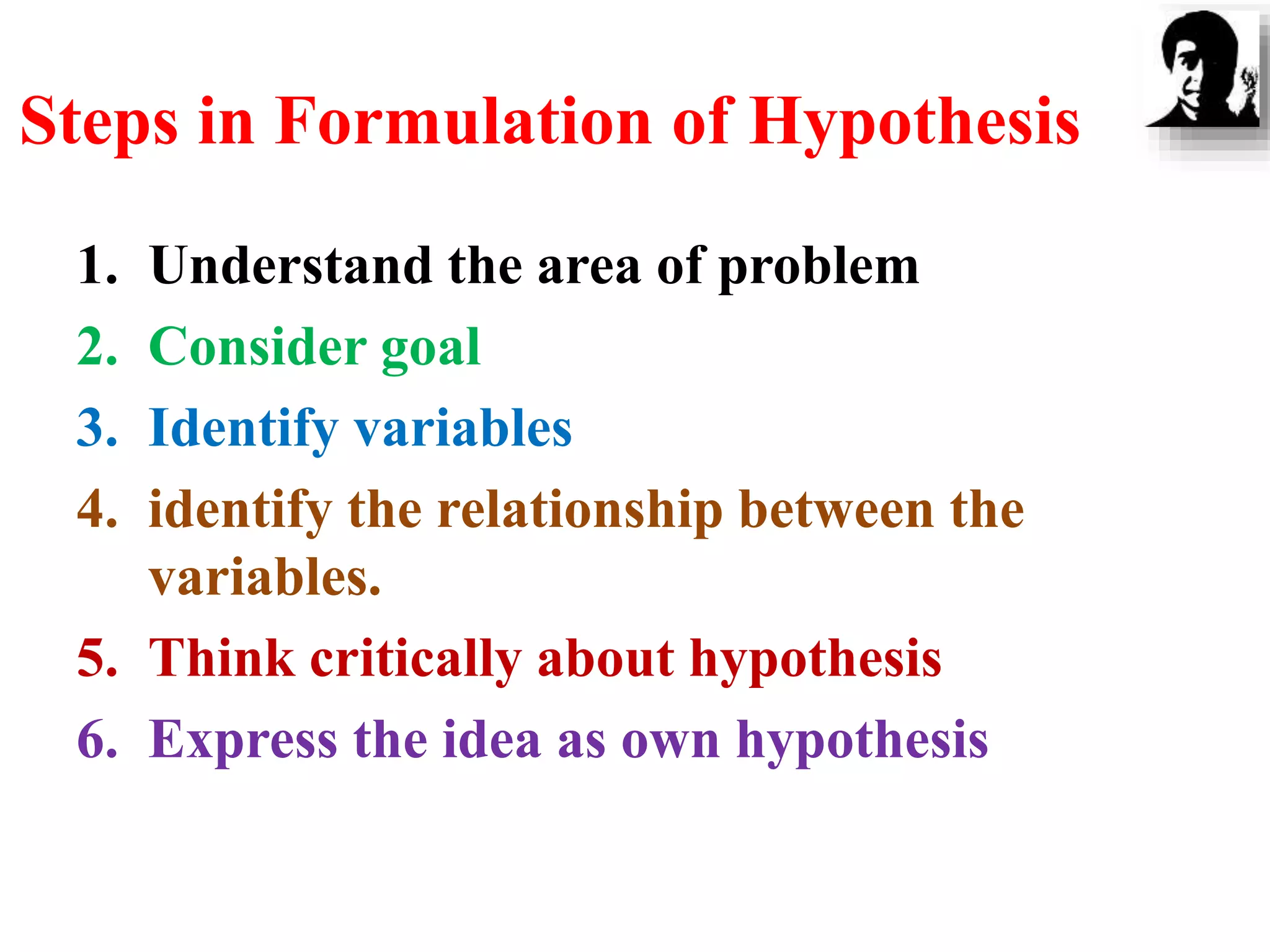 Steps in Formulation of Hypothesis

1. Understand the area of problem
2. Consider goal
3. Identify variables
4. identify the relationship between the variables.
5. Think critically about hypothesis
6. Express the idea as own hypothesis